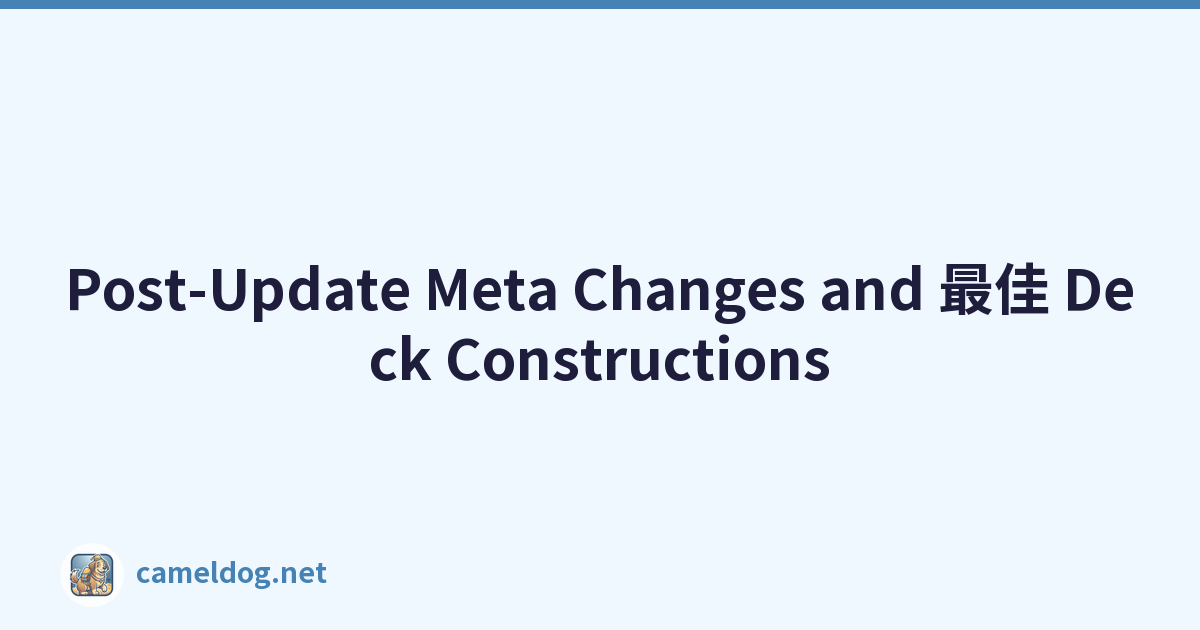 Post-Update Meta Changes and 最佳 Deck Constructions

cameldog.net